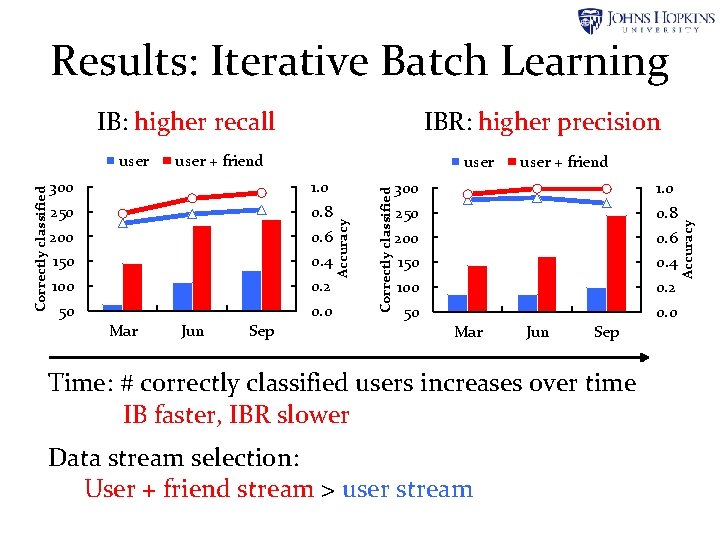 JOHNS HOPKINS
UNIVERSITY

Results: Iterative Batch Learning

IB: higher recall

user user + friend

Correctly classified
300
250
200
150
100
50

1.0
0.8
0.6
0.4
0.2
0.0
Accuracy

Mar Jun Sep

IBR: higher precision

user user + friend

Correctly classified
300
250
200
150
100
50

1.0
0.8
0.6
0.4
0.2
0.0
Accuracy

Mar Jun Sep

Time: # correctly classified users increases over time
IB faster, IBR slower

Data stream selection:
User + friend stream > user stream